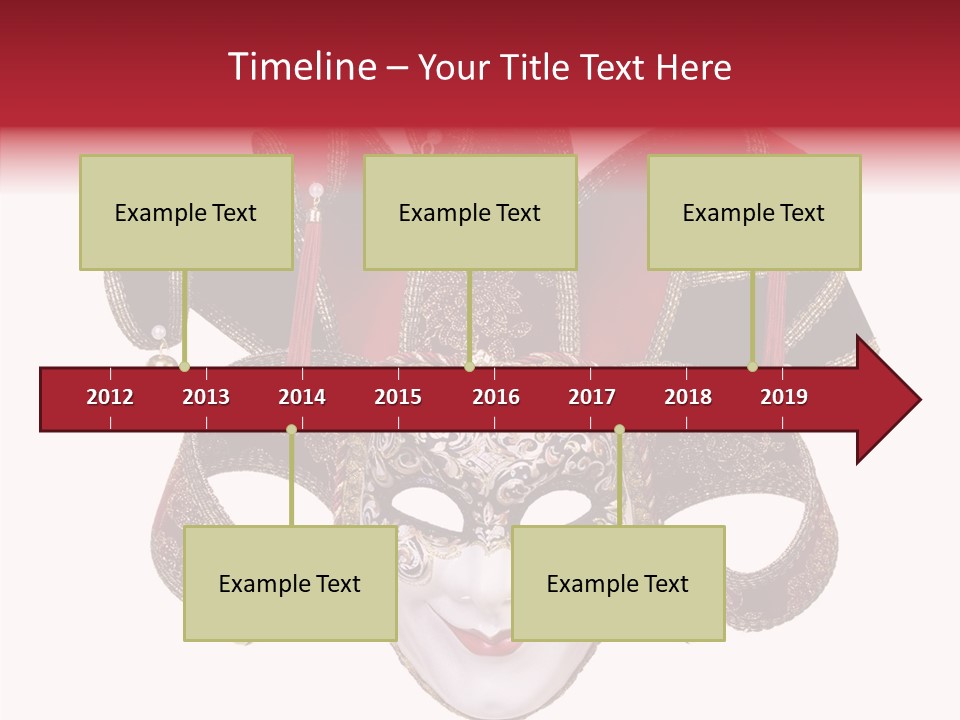 Timeline – Your Title Text Here

Example Text

Example Text

Example Text

2012 2013 2014 2015 2016 2017 2018 2019

Example Text

Example Text